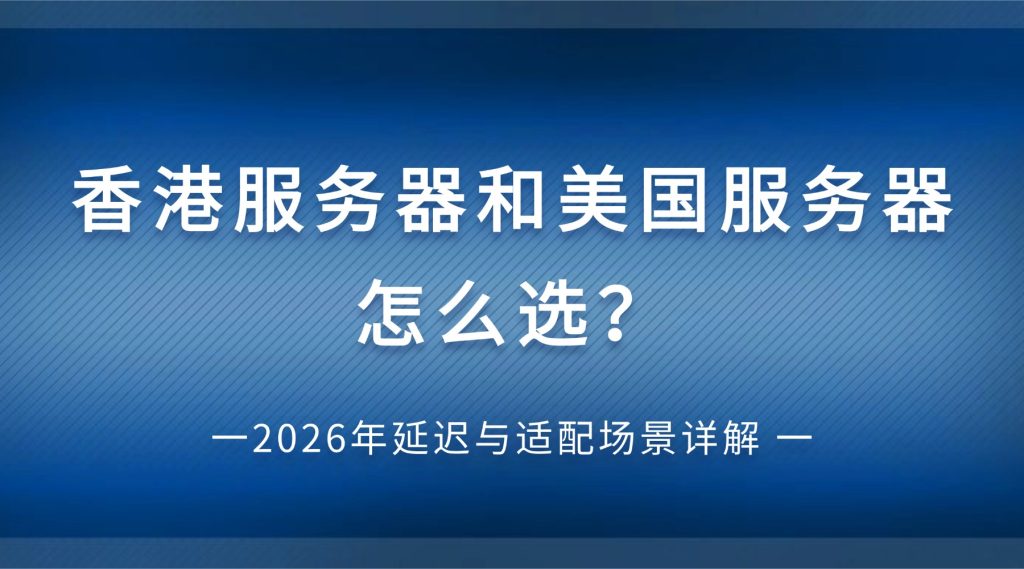 香港服务器和美国服务器怎么选？

—2026年延迟与适配场景详解 —